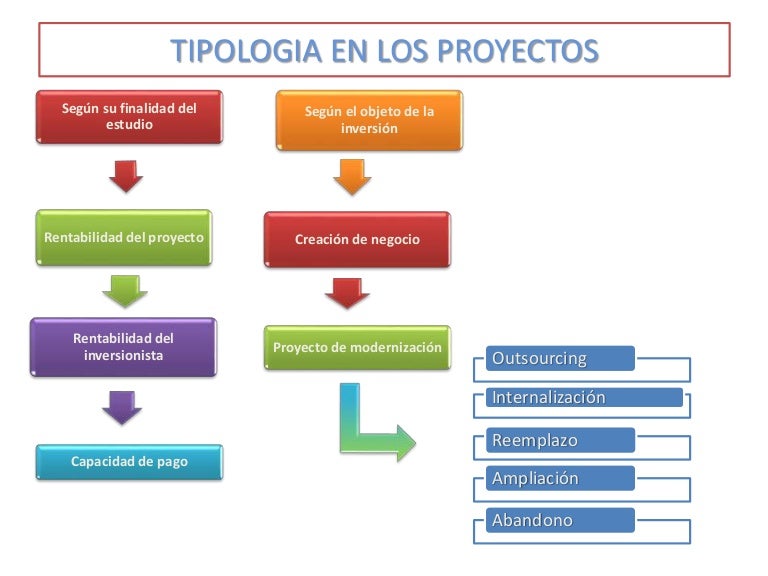 TIPOLOGIA EN LOS PROYECTOS

Según su finalidad del estudio

Rentabilidad del proyecto

Rentabilidad del inversionista

Capacidad de pago

Según el objeto de la inversión

Creación de negocio

Proyecto de modernización

Outsourcing

Internalización

Reemplazo

Ampliación

Abandono